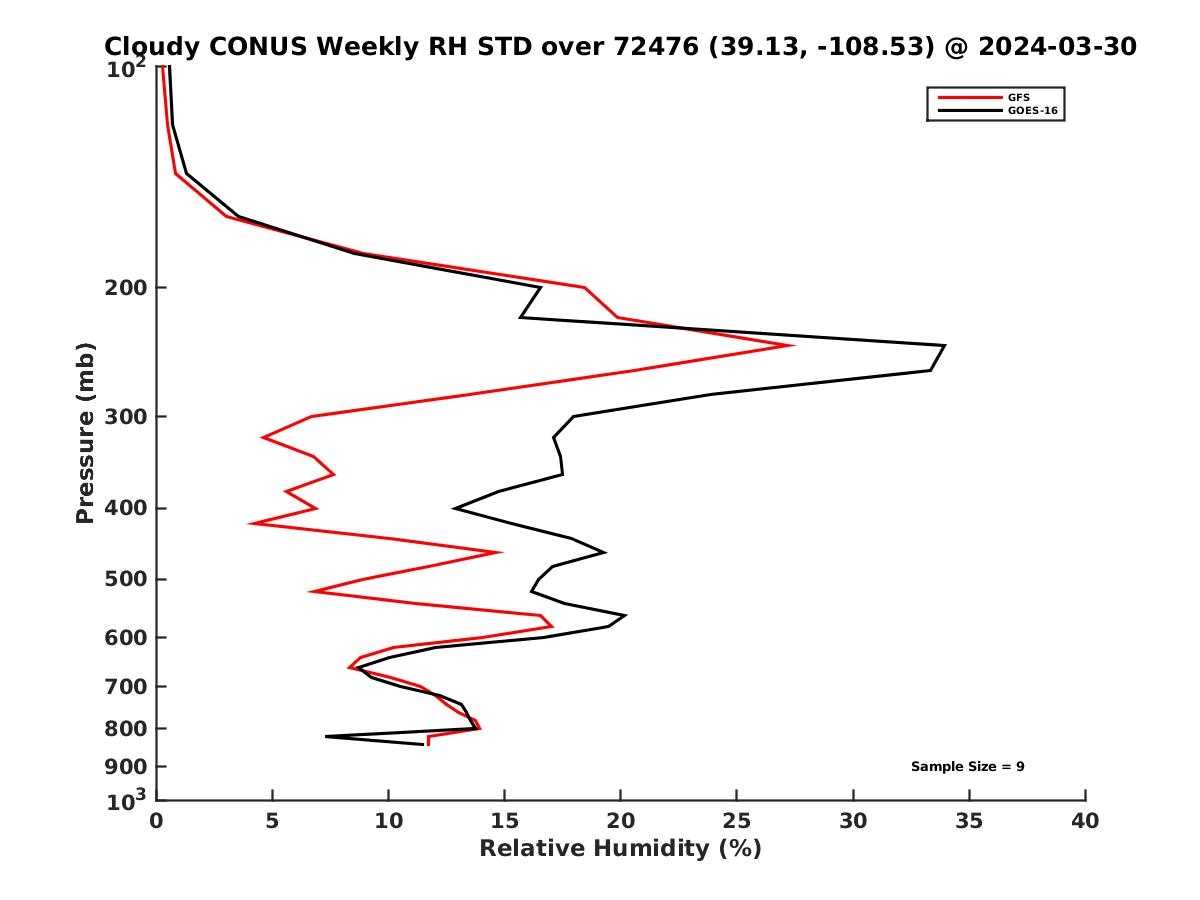 Cloudy CONUS Weekly RH STD over 72476 (39.13, -108.53) @ 2024-03-30

GFS
GOES-16

Pressure (mb)

$10^2$
200
300
400
500
600
700
800
900
$10^3$

Sample Size = 9

0 5 10 15 20 25 30 35 40

Relative Humidity (%)